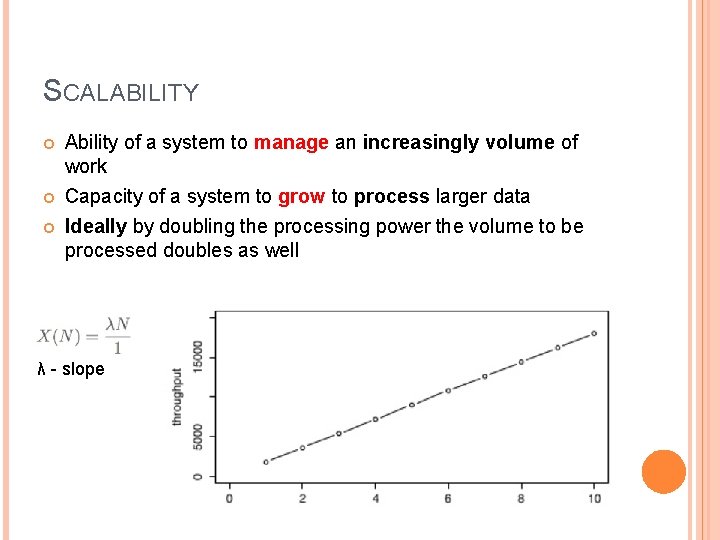 SCALABILITY

Ability of a system to manage an increasingly volume of work

Capacity of a system to grow to process larger data

Ideally by doubling the processing power the volume to be processed doubles as well

$X(N) = \frac{\lambda N}{1}$

λ - slope

throughput

0
5000
15000

0
2
4
6
8
10